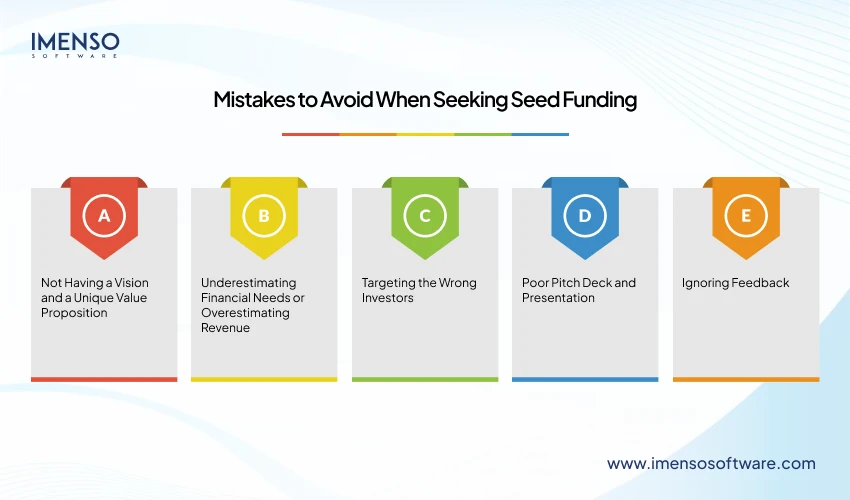 IMENSO
SOFTWARE

Mistakes to Avoid When Seeking Seed Funding

A

Not Having a Vision and a Unique Value Proposition

B

Underestimating Financial Needs or Overestimating Revenue

C

Targeting the Wrong Investors

D

Poor Pitch Deck and Presentation

E

Ignoring Feedback

www.imensosoftware.com